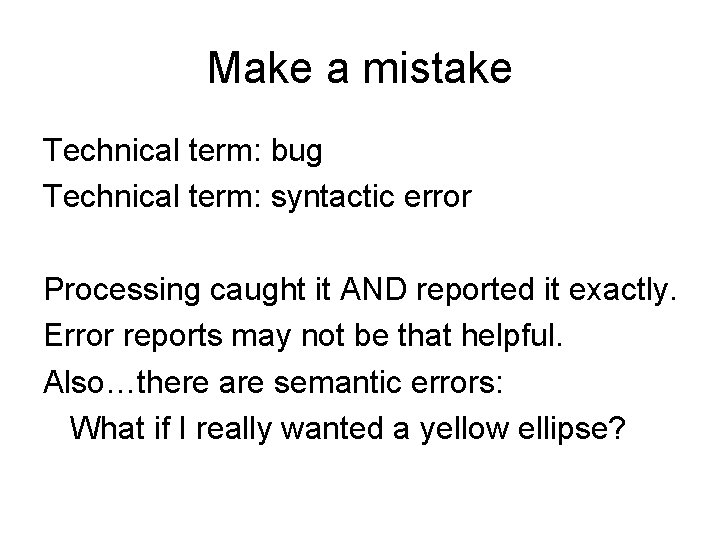 Make a mistake

Technical term: bug
Technical term: syntactic error

Processing caught it AND reported it exactly.
Error reports may not be that helpful.
Also…there are semantic errors:
What if I really wanted a yellow ellipse?